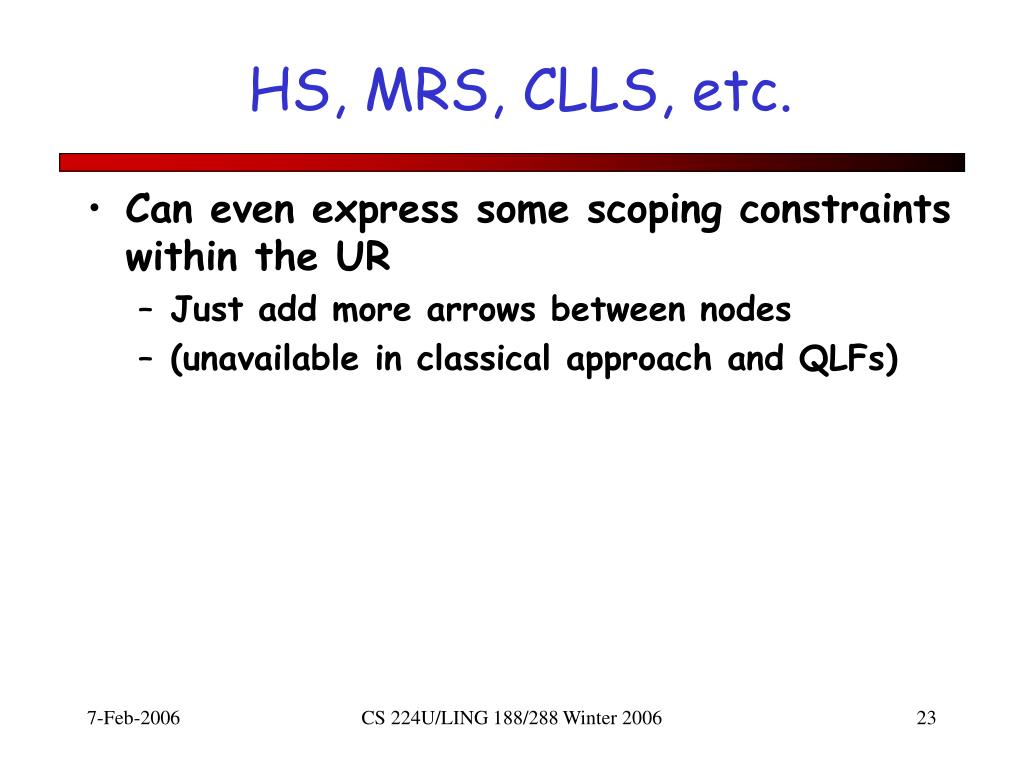 HS, MRS, CLLS, etc.

• Can even express some scoping constraints within the UR
– Just add more arrows between nodes
– (unavailable in classical approach and QLFs)

7-Feb-2006

CS 224U/LING 188/288 Winter 2006

23